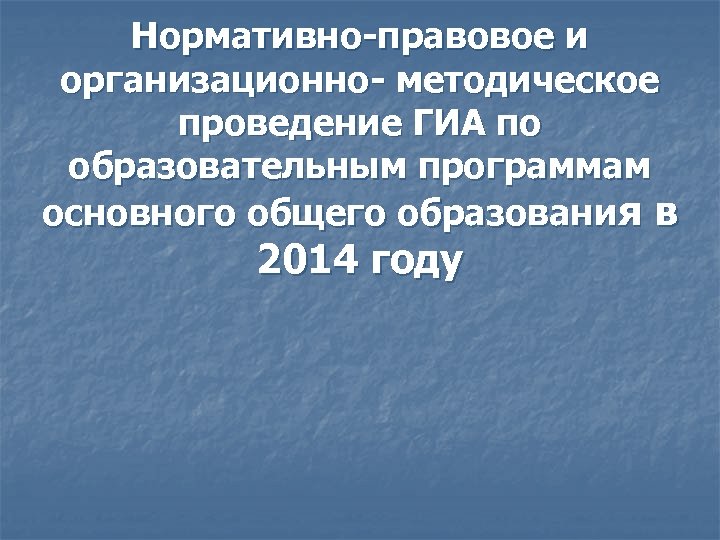 Нормативно-правовое и организационно- методическое проведение ГИА по образовательным программам основного общего образования в 2014 году